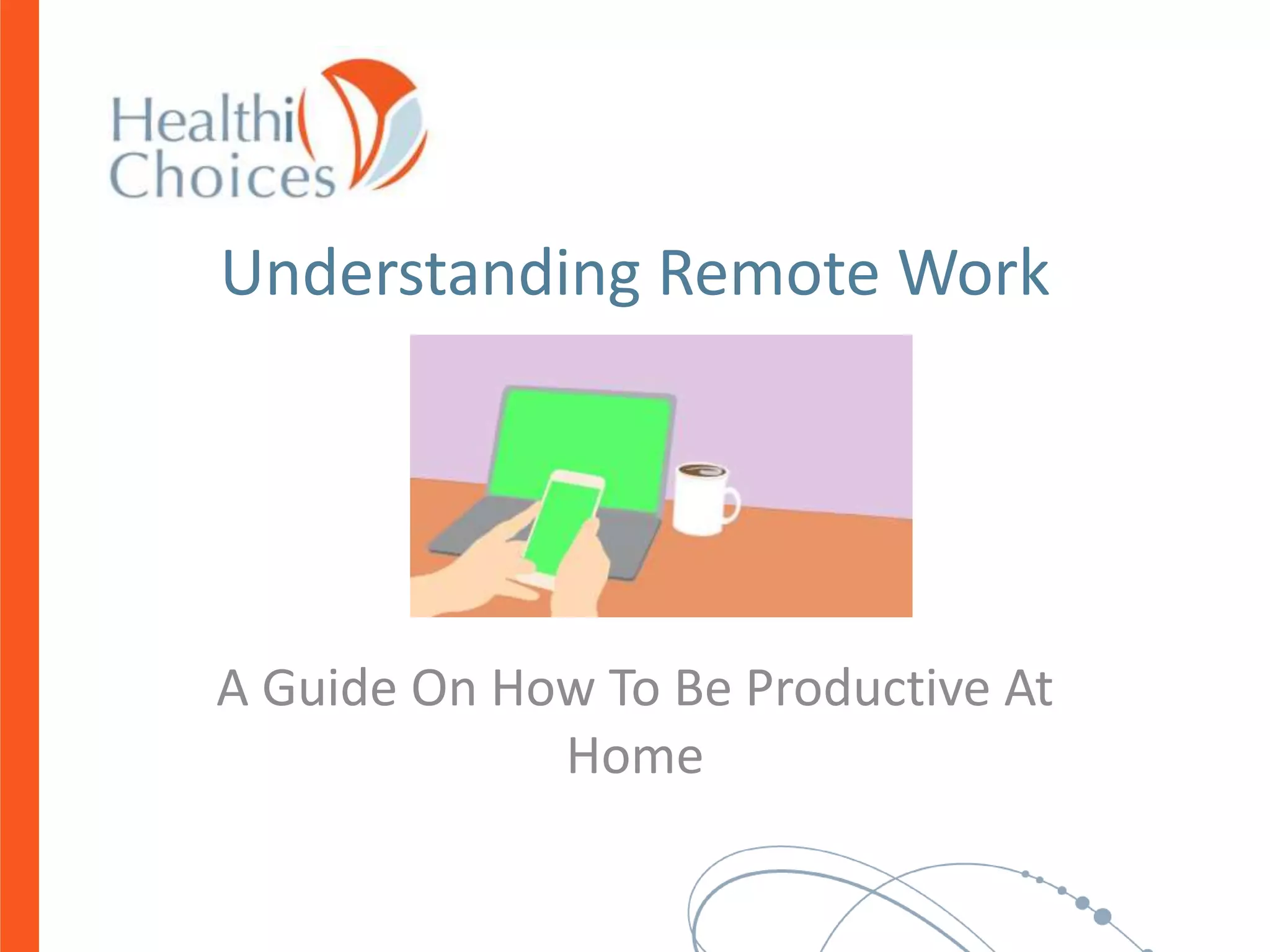 Healthi Choices

Understanding Remote Work

A Guide On How To Be Productive At Home